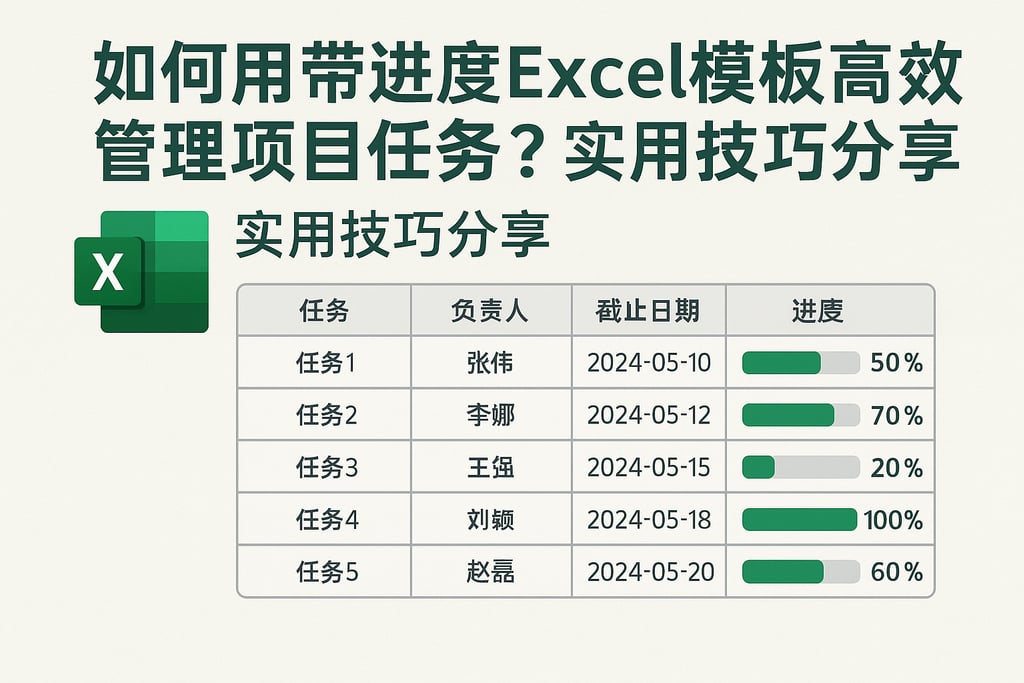 如何用带进度Excel模板高效管理项目任务？实用技巧分享

X

实用技巧分享

| 任务 | 负责人 | 截止日期 | 进度 |
|---|---|---|---|
| 任务1 | 张伟 | 2024-05-10 | 50% |
| 任务2 | 李娜 | 2024-05-12 | 70% |
| 任务3 | 王强 | 2024-05-15 | 20% |
| 任务4 | 刘颖 | 2024-05-18 | 100% |
| 任务5 | 赵磊 | 2024-05-20 | 60% |